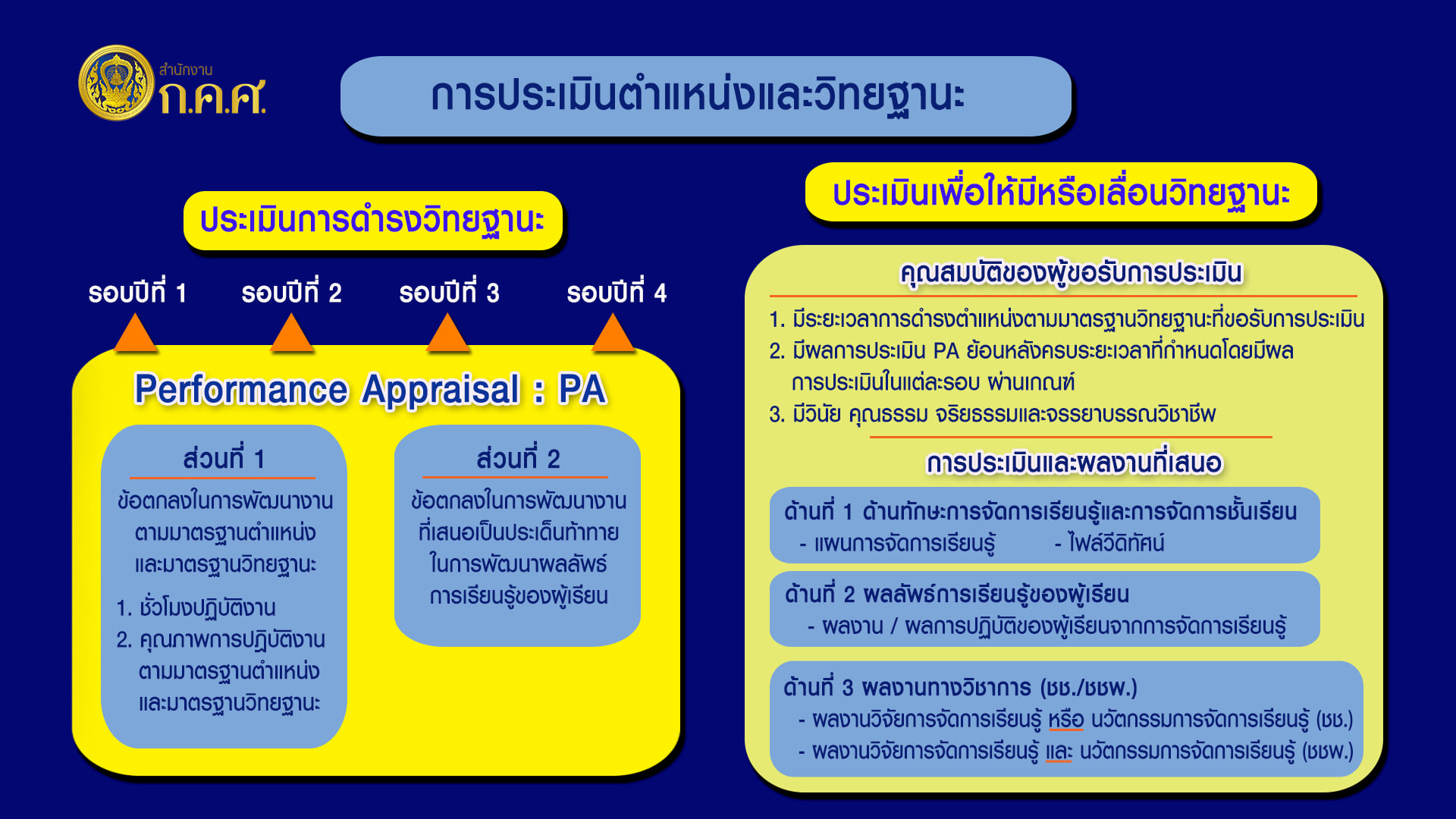 สำนักงาน ก.ค.ศ.

การประเมินตำแหน่งและวิทยฐานะ

ประเมินการดำรงวิทยฐานะ

รอบปีที่ 1 รอบปีที่ 2 รอบปีที่ 3 รอบปีที่ 4

Performance Appraisal : PA

ส่วนที่ 1

ข้อตกลงในการพัฒนางานตามมาตรฐานตำแหน่งและมาตรฐานวิทยฐานะ

1. ชั่วโมงปฏิบัติงาน
2. คุณภาพการปฏิบัติงานตามมาตรฐานตำแหน่งและมาตรฐานวิทยฐานะ

ส่วนที่ 2

ข้อตกลงในการพัฒนางานที่เสนอเป็นประเด็นท้าทายในการพัฒนาผลลัพธ์การเรียนรู้ของผู้เรียน

ประเมินเพื่อให้มีหรือเลื่อนวิทยฐานะ

คุณสมบัติของผู้ขอรับการประเมิน

1. มีระยะเวลาการดำรงตำแหน่งตามมาตรฐานวิทยฐานะที่ขอรับการประเมิน
2. มีผลการประเมิน PA ย้อนหลังครบระยะเวลาที่กำหนดโดยมีผลการประเมินในแต่ละรอบ ผ่านเกณฑ์
3. มีวินัย คุณธรรม จริยธรรมและจรรยาบรรณวิชาชีพ

การประเมินและผลงานที่เสนอ

ด้านที่ 1 ด้านทักษะการจัดการเรียนรู้และการจัดการชั้นเรียน
- แผนการจัดการเรียนรู้ - ไฟล์วีดิทัศน์

ด้านที่ 2 ผลลัพธ์การเรียนรู้ของผู้เรียน
- ผลงาน / ผลการปฏิบัติของผู้เรียนจากการจัดการเรียนรู้

ด้านที่ 3 ผลงานทางวิชาการ (ชช./ชชพ.)
- ผลงานวิจัยการจัดการเรียนรู้ หรือ นวัตกรรมการจัดการเรียนรู้ (ชช.)
- ผลงานวิจัยการจัดการเรียนรู้ และ นวัตกรรมการจัดการเรียนรู้ (ชชพ.)